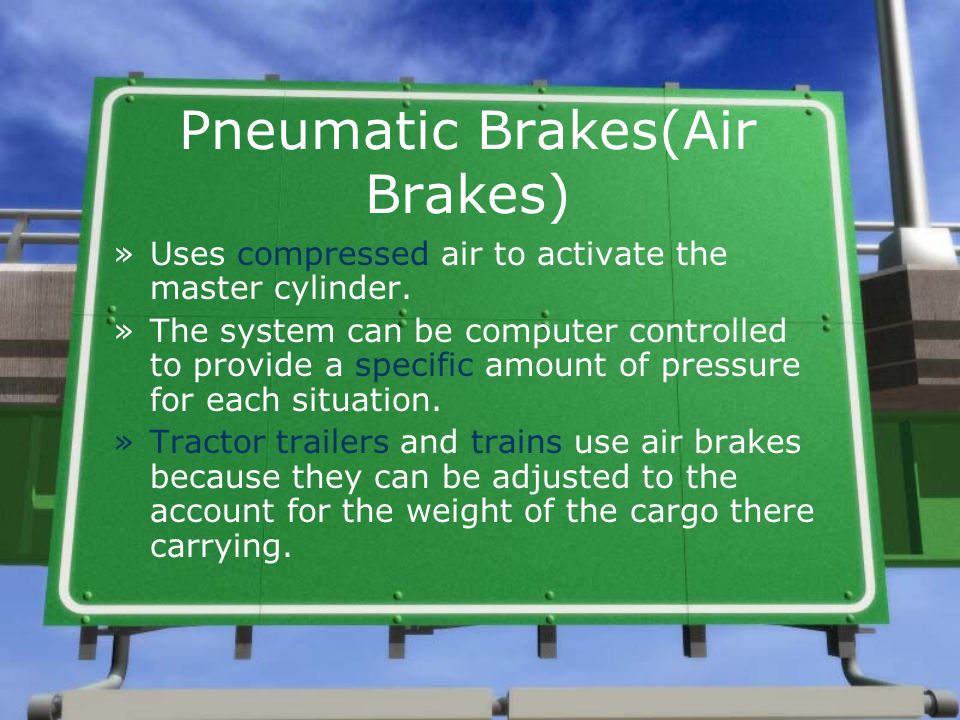 Pneumatic Brakes(Air Brakes)

» Uses compressed air to activate the master cylinder.

» The system can be computer controlled to provide a specific amount of pressure for each situation.

» Tractor trailers and trains use air brakes because they can be adjusted to the account for the weight of the cargo there carrying.